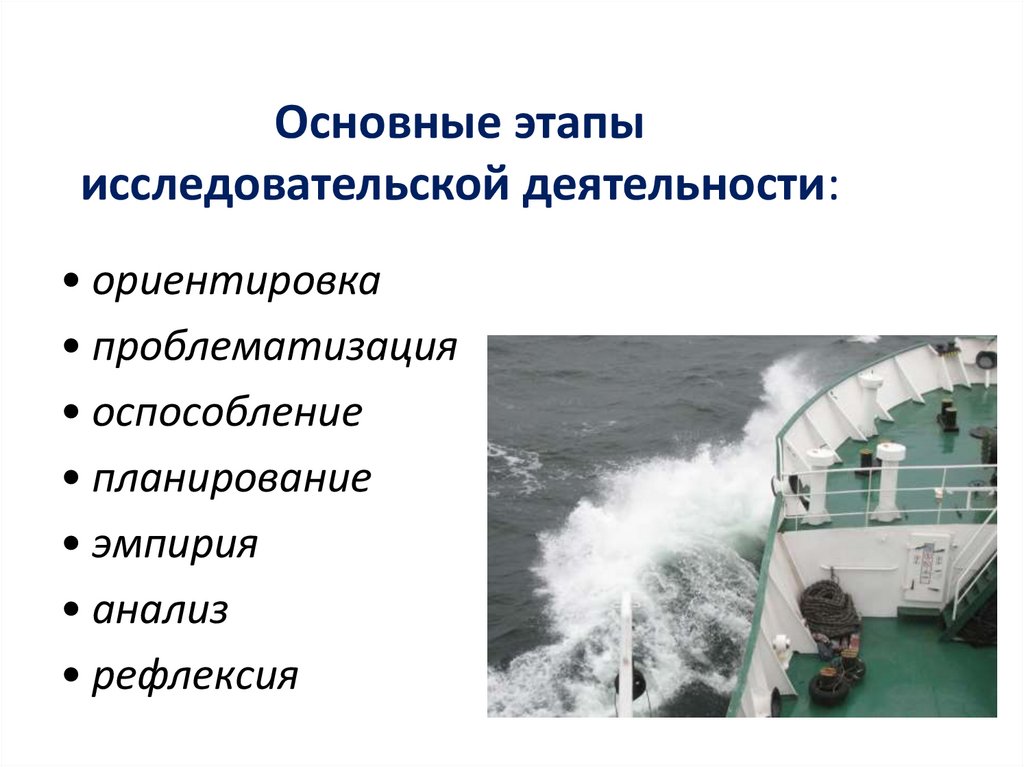 Основные этапы исследовательской деятельности:

• ориентировка
• проблематизация
• оспособление
• планирование
• эмпирия
• анализ
• рефлексия